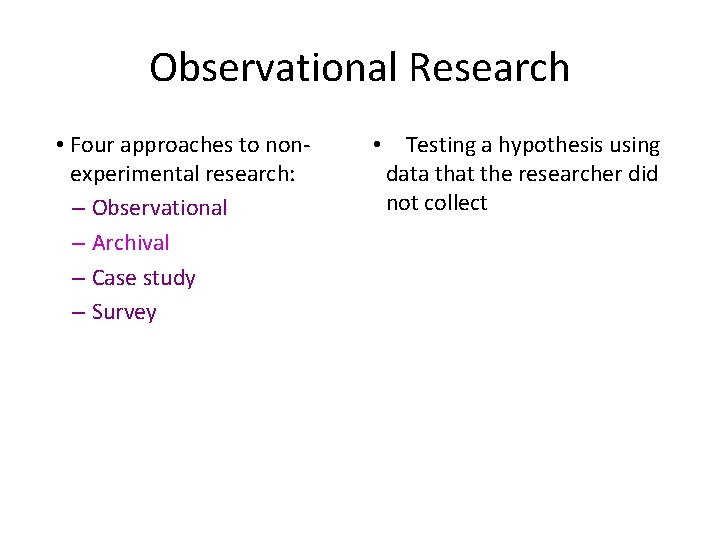 Observational Research

• Four approaches to non-experimental research:
– Observational
– Archival
– Case study
– Survey

• Testing a hypothesis using data that the researcher did not collect